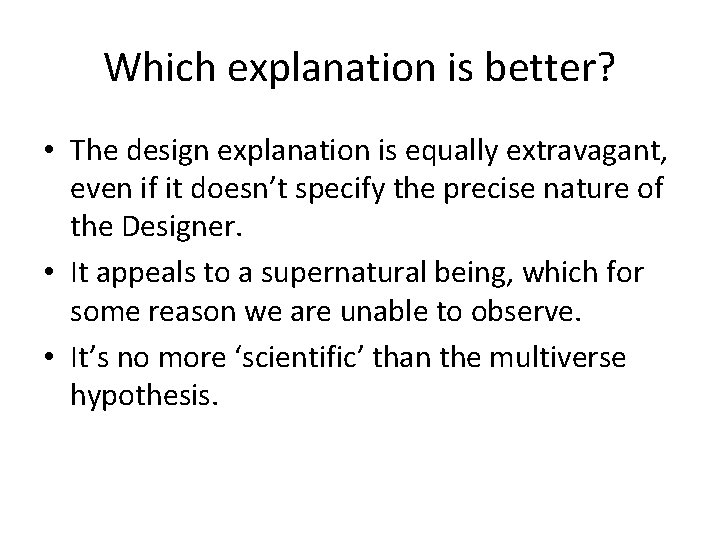 Which explanation is better?

• The design explanation is equally extravagant, even if it doesn’t specify the precise nature of the Designer.
• It appeals to a supernatural being, which for some reason we are unable to observe.
• It’s no more ‘scientific’ than the multiverse hypothesis.